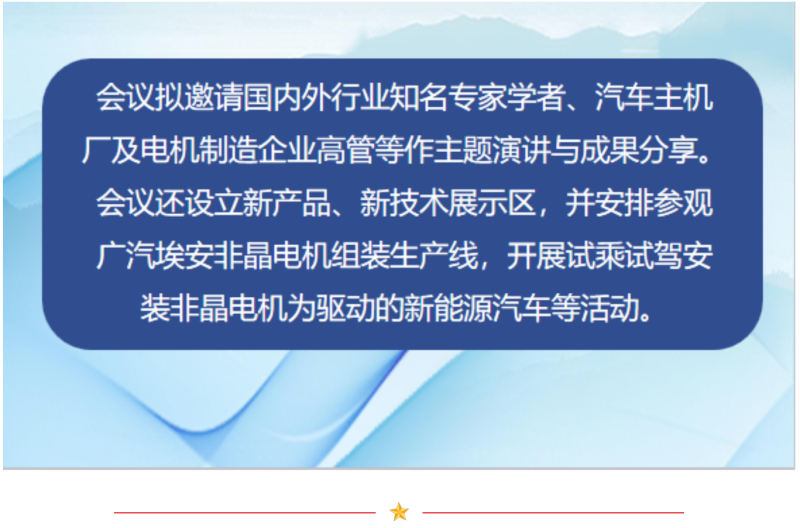 会议拟邀请国内外行业知名专家学者、汽车主机厂及电机制造企业高管等作主题演讲与成果分享。会议还设立新产品、新技术展示区，并安排参观广汽埃安非晶电机组装生产线，开展试乘试驾安装非晶电机为驱动的新能源汽车等活动。